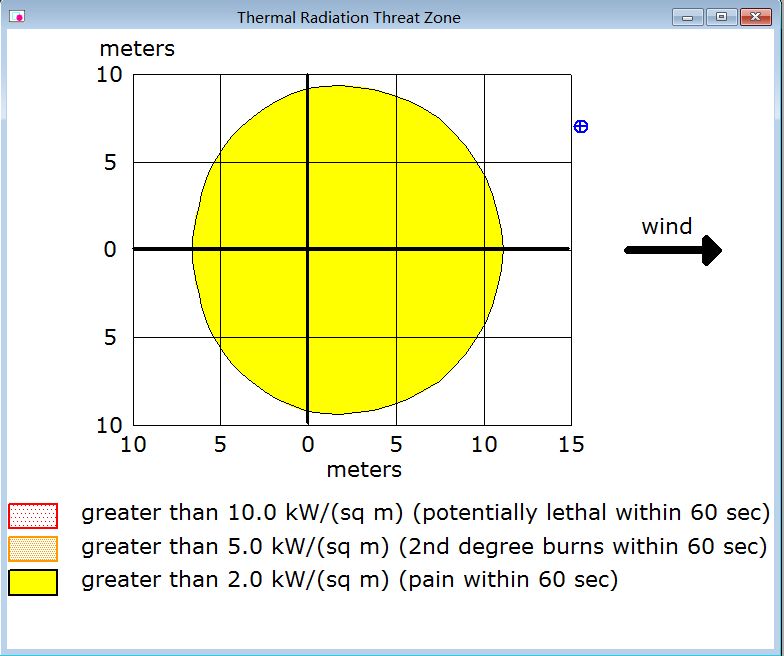 Thermal Radiation Threat Zone

meters

10

5

0

5

10

10 5 0 5 10 15

meters

wind

greater than 10.0 kW/(sq m) (potentially lethal within 60 sec)
greater than 5.0 kW/(sq m) (2nd degree burns within 60 sec)
greater than 2.0 kW/(sq m) (pain within 60 sec)